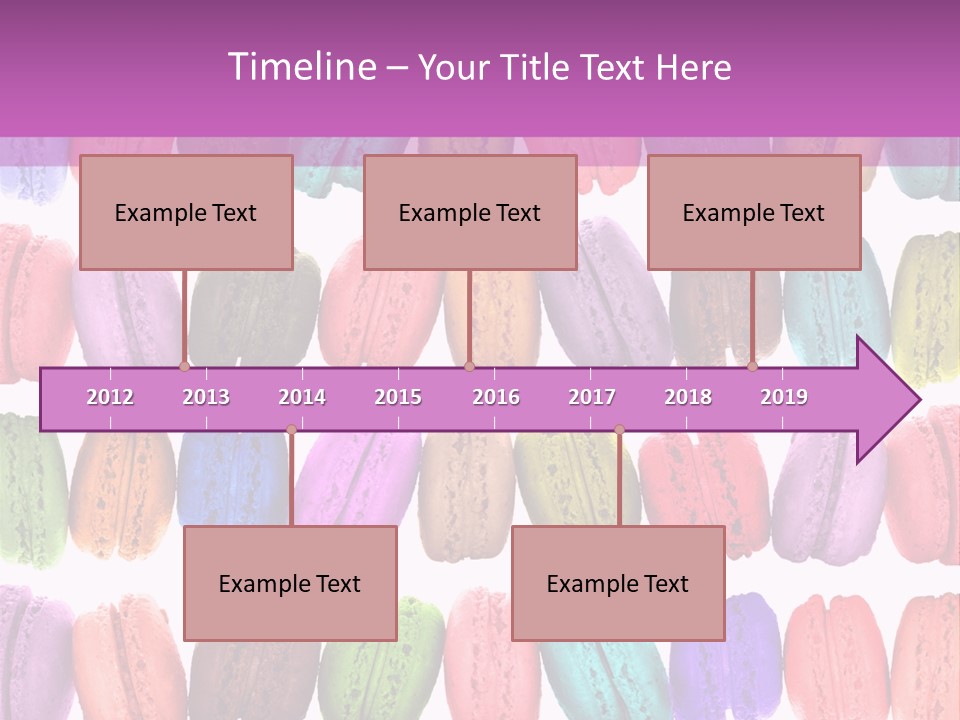 Timeline – Your Title Text Here

Example Text

Example Text

Example Text

2012 2013 2014 2015 2016 2017 2018 2019

Example Text

Example Text